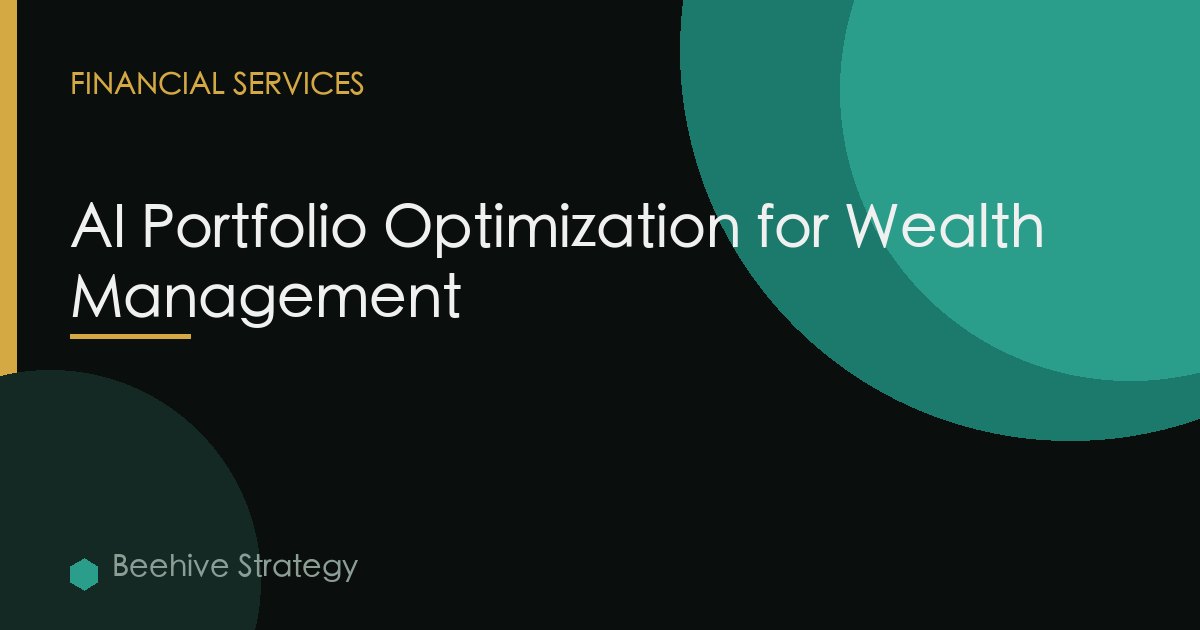 FINANCIAL SERVICES

AI Portfolio Optimization for Wealth Management

Beehive Strategy